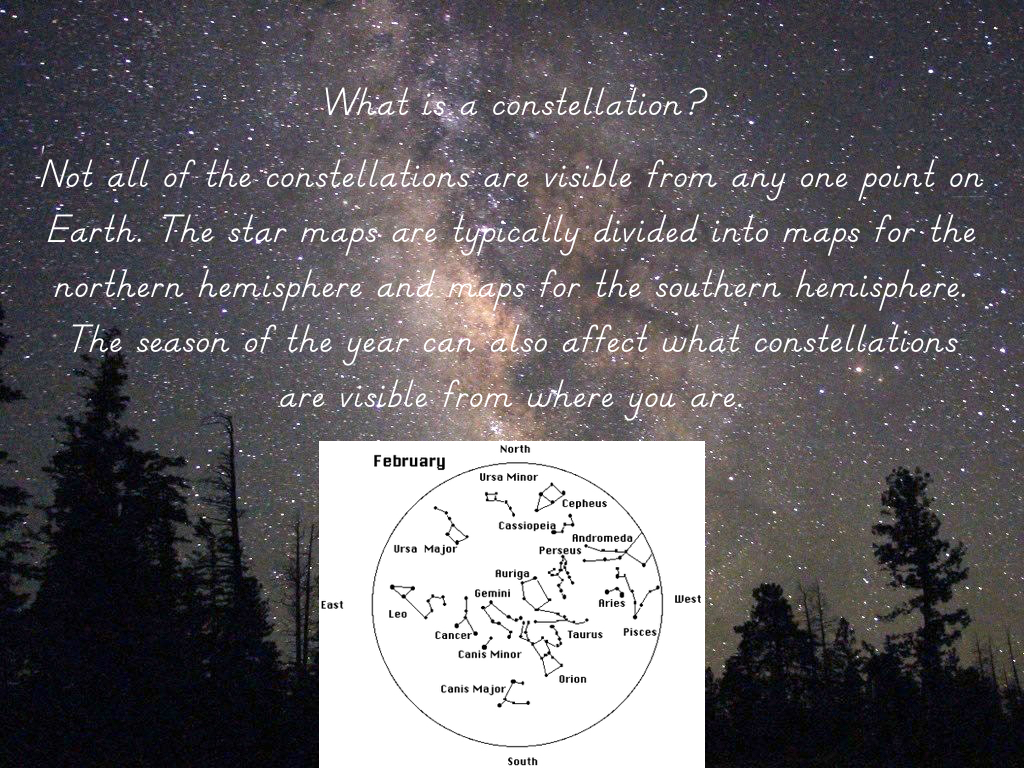 What is a constellation?

Not all of the constellations are visible from any one point on Earth. The star maps are typically divided into maps for the northern hemisphere and maps for the southern hemisphere. The season of the year can also affect what constellations are visible from where you are.

February
North
Ursa Minor
Cepheus
Cassiopeia
Andromeda
Ursa Major
Perseus
Auriga
Gemini
Aries
East
Leo
West
Cancer
Taurus
Pisces
Canis Minor
Orion
Canis Major
South